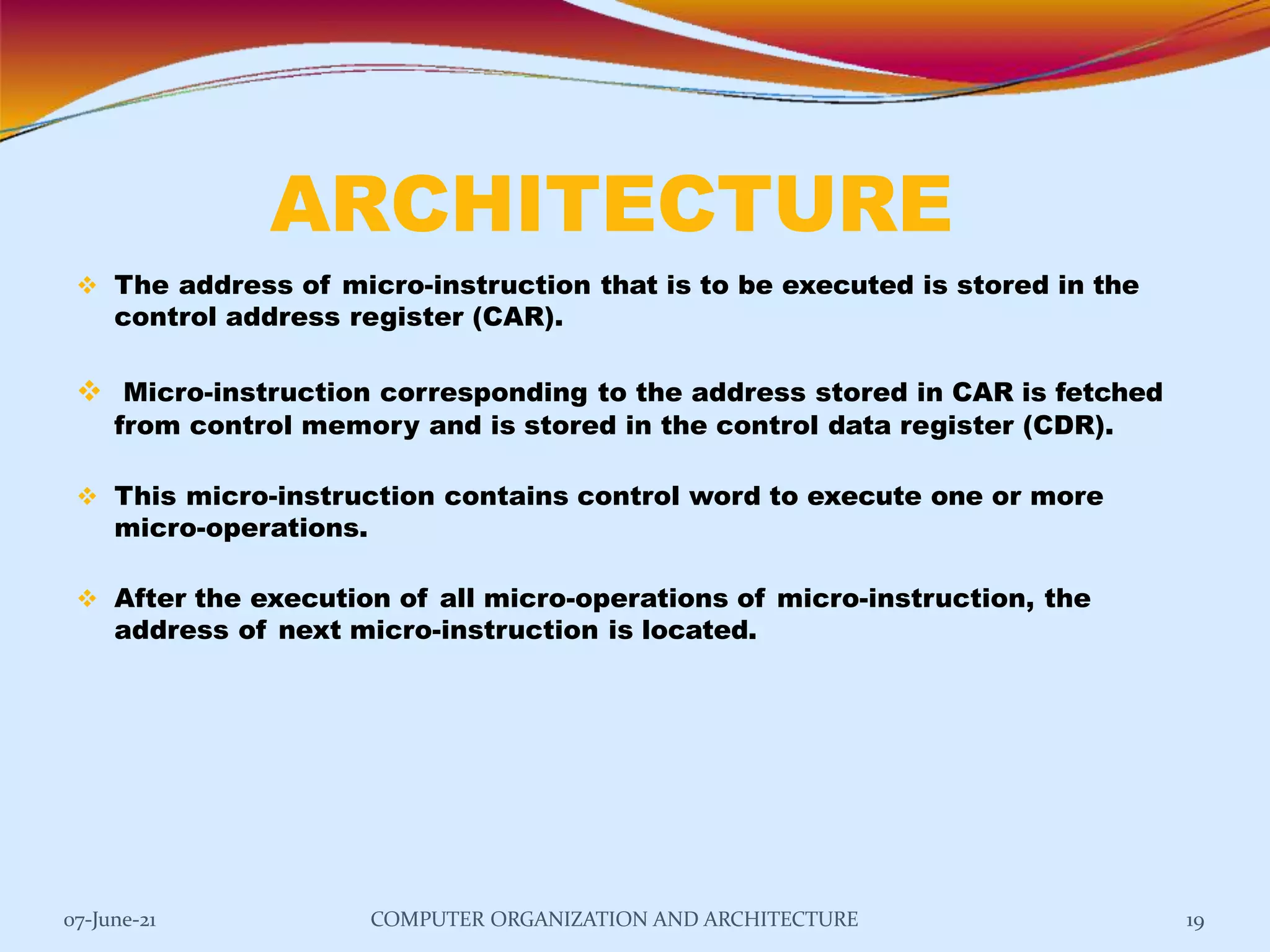 ARCHITECTURE

❖ The address of micro-instruction that is to be executed is stored in the control address register (CAR).

❖ Micro-instruction corresponding to the address stored in CAR is fetched from control memory and is stored in the control data register (CDR).

❖ This micro-instruction contains control word to execute one or more micro-operations.

❖ After the execution of all micro-operations of micro-instruction, the address of next micro-instruction is located.

07-June-21

COMPUTER ORGANIZATION AND ARCHITECTURE

19